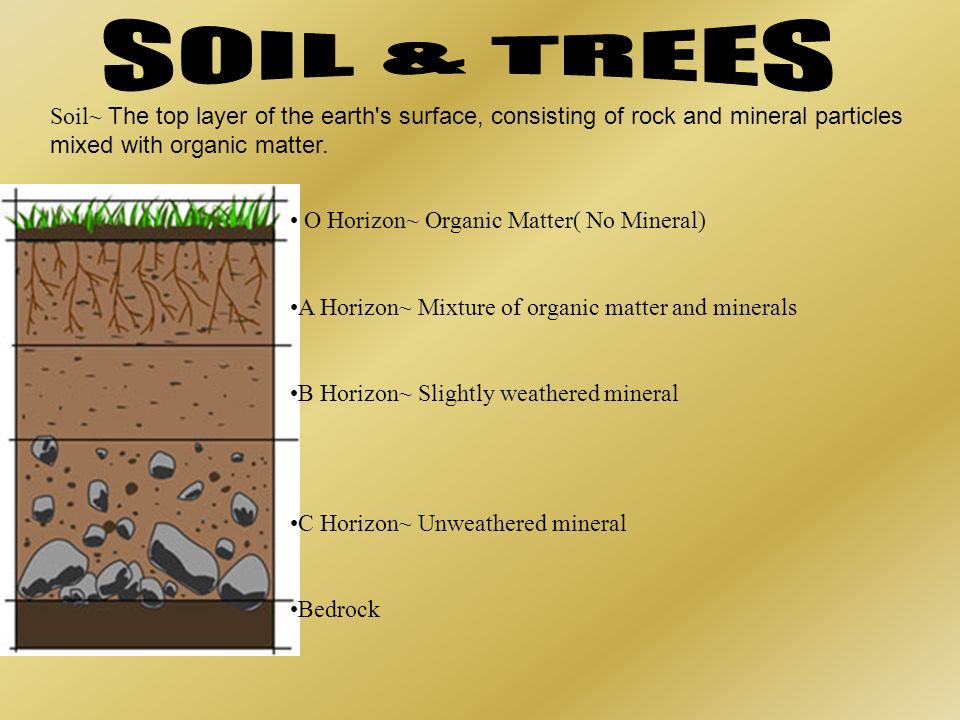 SOIL & TREES

Soil~ The top layer of the earth's surface, consisting of rock and mineral particles mixed with organic matter.

• O Horizon~ Organic Matter( No Mineral)

•A Horizon~ Mixture of organic matter and minerals

•B Horizon~ Slightly weathered mineral

•C Horizon~ Unweathered mineral

•Bedrock